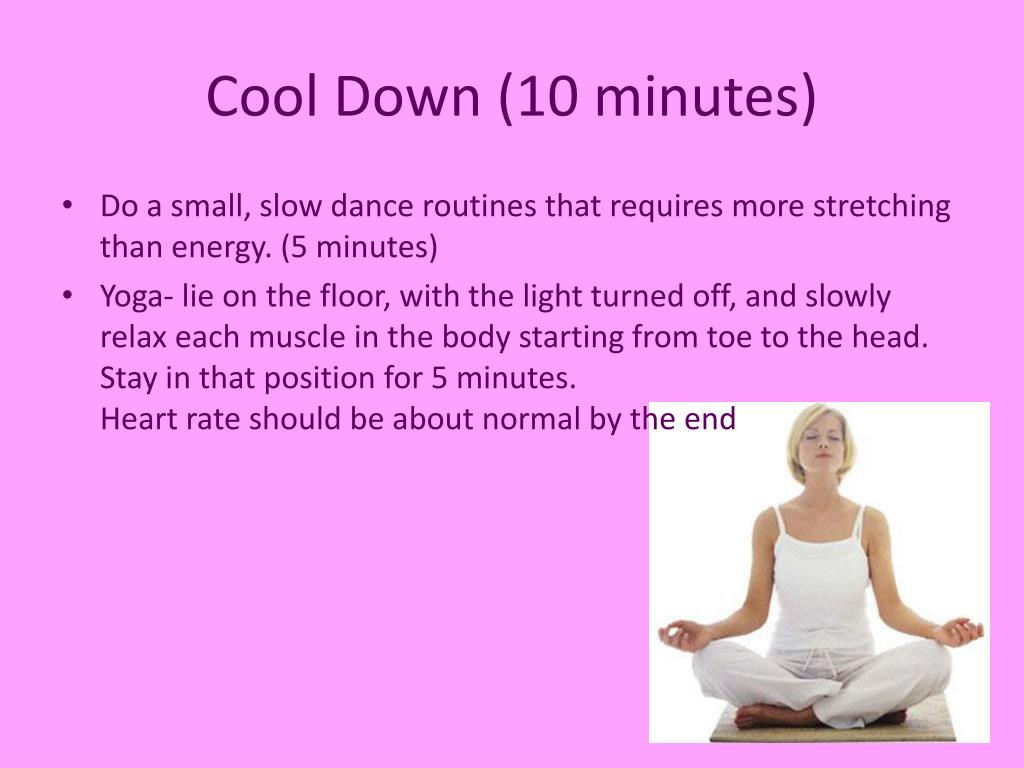 Cool Down (10 minutes)

• Do a small, slow dance routines that requires more stretching than energy. (5 minutes)

• Yoga- lie on the floor, with the light turned off, and slowly relax each muscle in the body starting from toe to the head. Stay in that position for 5 minutes.
Heart rate should be about normal by the end